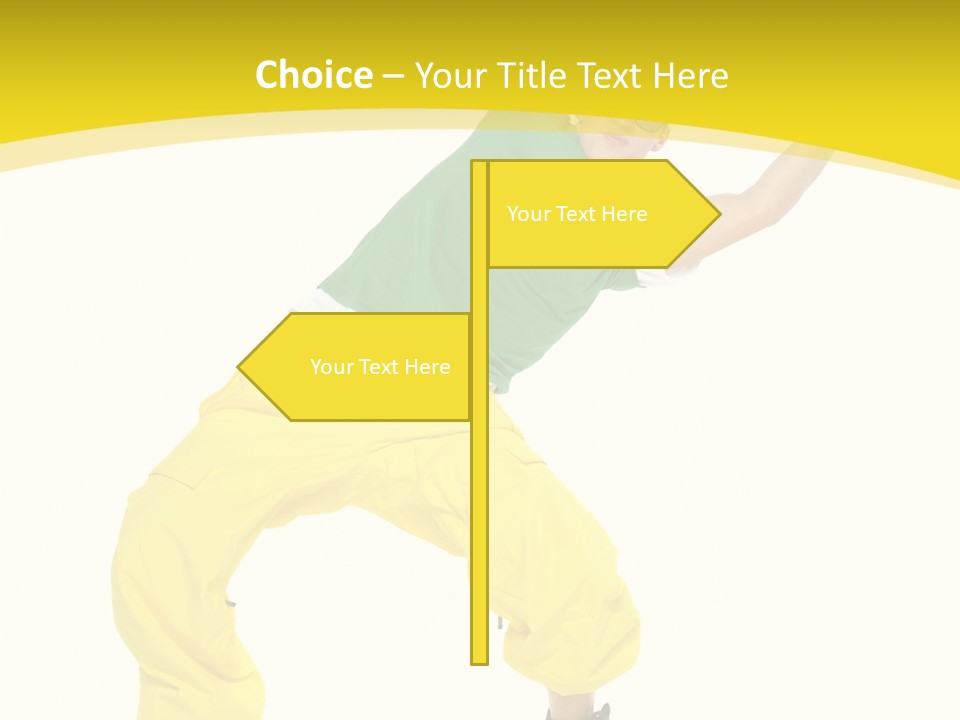 Choice – Your Title Text Here

Your Text Here

Your Text Here